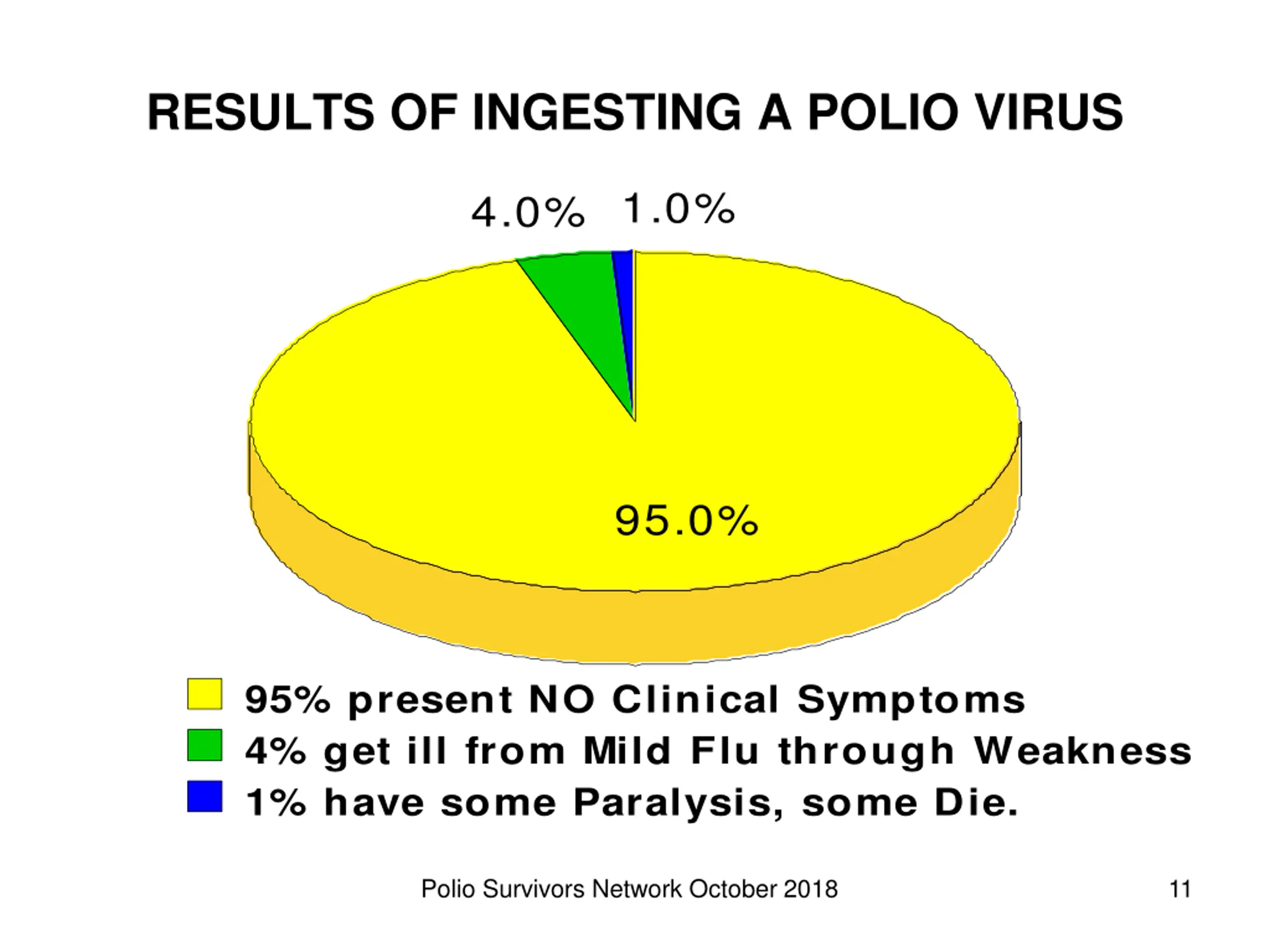 RESULTS OF INGESTING A POLIO VIRUS

4.0% 1.0%

95.0%

95% present NO Clinical Symptoms
4% get ill from Mild Flu through Weakness
1% have some Paralysis, some Die.

Polio Survivors Network October 2018

11